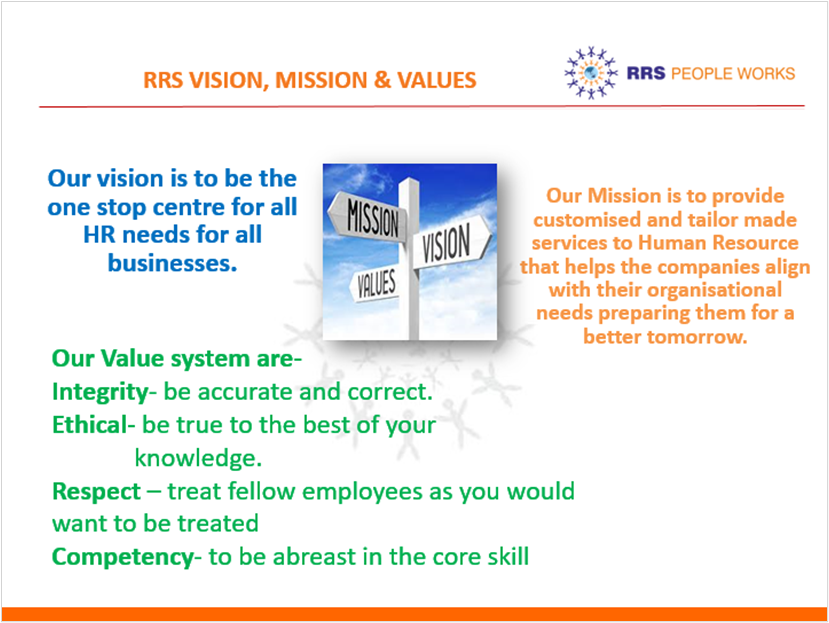 RRS VISION, MISSION & VALUES

RRS PEOPLE WORKS

Our vision is to be the one stop centre for all HR needs for all businesses.

MISSION

VISION

VALUES

Our Mission is to provide customised and tailor made services to Human Resource that helps the companies align with their organisational needs preparing them for a better tomorrow.

Our Value system are-
Integrity- be accurate and correct.
Ethical- be true to the best of your knowledge.
Respect – treat fellow employees as you would want to be treated
Competency- to be abreast in the core skill